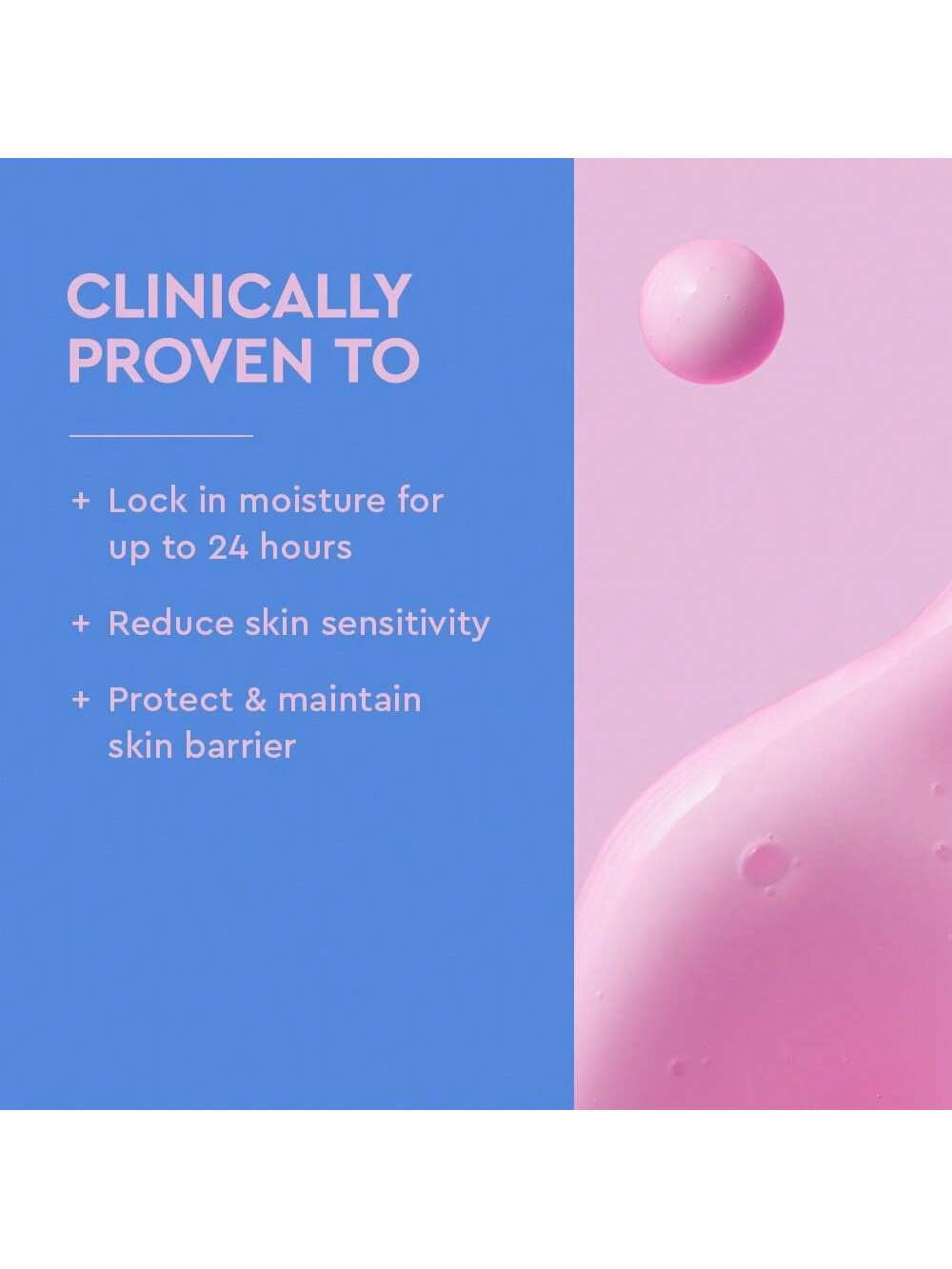 CLINICALLY PROVEN TO

+ Lock in moisture for up to 24 hours

+ Reduce skin sensitivity

+ Protect & maintain skin barrier